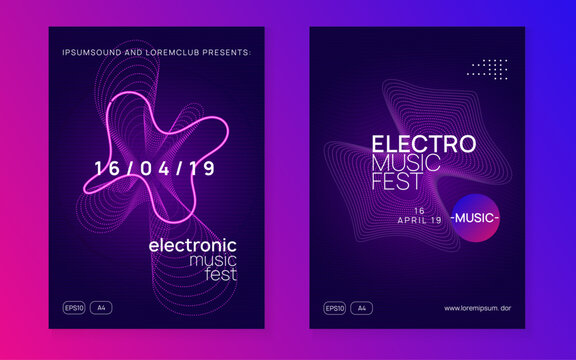 IPSUMSOUND AND LOREMCLUB PRESENTS:

16/04/19

electronic
music
fest

EPS10 A4

ELECTRO
MUSIC
FEST

16
APRIL 19

-MUSIC-

EPS10 A4

www.loremipsum. dor